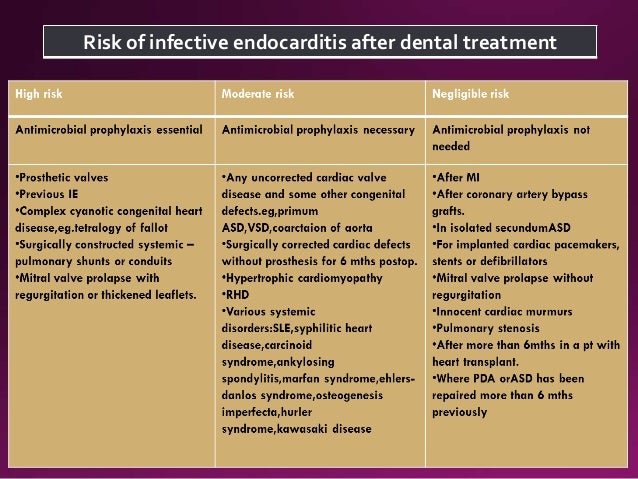 Risk of infective endocarditis after dental treatment

| High risk | Moderate risk | Negligible risk |
|---|---|---|
| Antimicrobial prophylaxis essential | Antimicrobial prophylaxis necessary | Antimicrobial prophylaxis not needed |
| •Prosthetic valves •Previous IE •Complex cyanotic congenital heart disease,eg.tetralogy of fallot •Surgically constructed systemic – pulmonary shunts or conduits •Mitral valve prolapse with regurgitation or thickened leaflets. | •Any uncorrected cardiac valve disease and some other congenital defects.eg,primum ASD,VSD,coarctaion of aorta •Surgically corrected cardiac defects without prosthesis for 6 mths postop. •Hypertrophic cardiomyopathy •RHD •Various systemic disorders:SLE,syphilitic heart disease,carcinoid syndrome,ankylosing spondylitis,marfan syndrome,ehlers-danlos syndrome,osteogenesis imperfecta,hurler syndrome,kawasaki disease | •After MI •After coronary artery bypass grafts. •In isolated secundumASD •For implanted cardiac pacemakers, stents or defibrillators •Mitral valve prolapse without regurgitation •Innocent cardiac murmurs •Pulmonary stenosis •After more than 6mths in a pt with heart transplant. •Where PDA orASD has been repaired more than 6 mths previously |